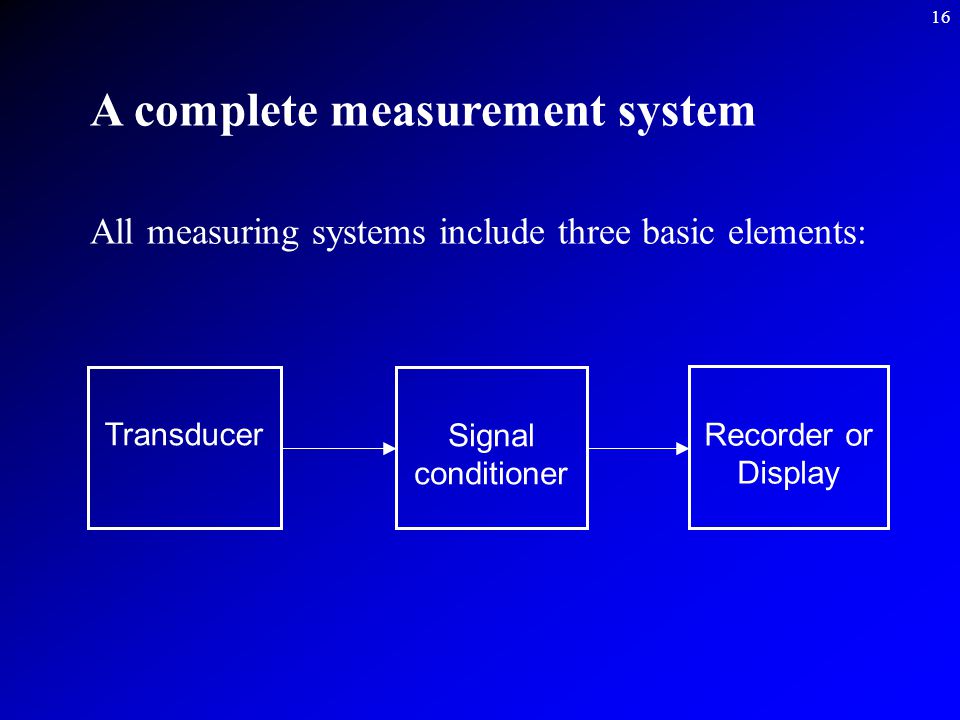 16

A complete measurement system

All measuring systems include three basic elements:

Transducer

Signal conditioner

Recorder or Display